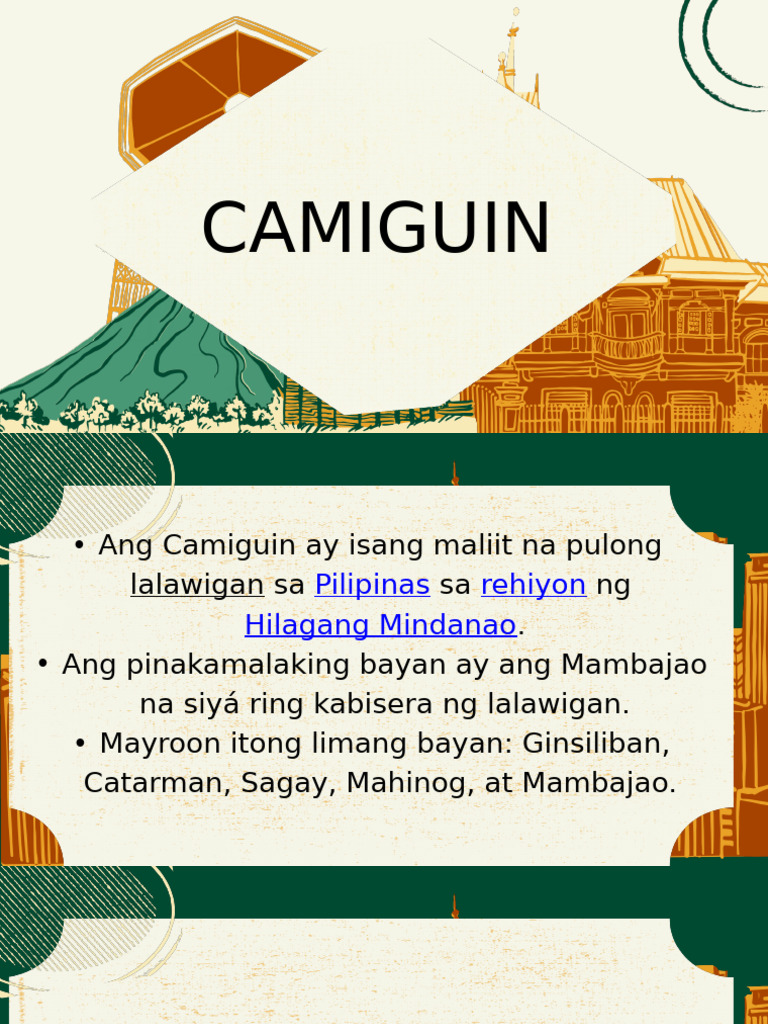 CAMIGUIN

• Ang Camiguin ay isang maliit na pulong lalawigan sa Pilipinas sa rehiyon ng Hilagang Mindanao.
• Ang pinakamalaking bayan ay ang Mambajao na siyá ring kabisera ng lalawigan.
• Mayroon itong limang bayan: Ginsiliban, Catarman, Sagay, Mahinog, at Mambajao.